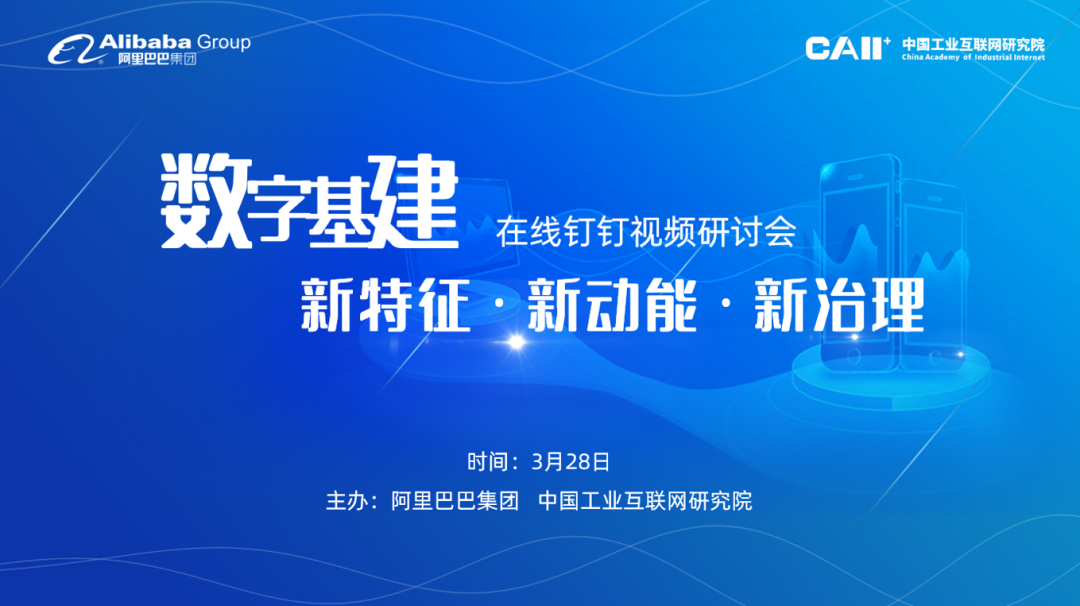 Alibaba Group
阿里巴巴集团

CAII+ 中国工业互联网研究院
China Academy of Industrial Internet

数字基建 在线钉钉视频研讨会

新特征 · 新动能 · 新治理

时间：3月28日

主办：阿里巴巴集团 中国工业互联网研究院